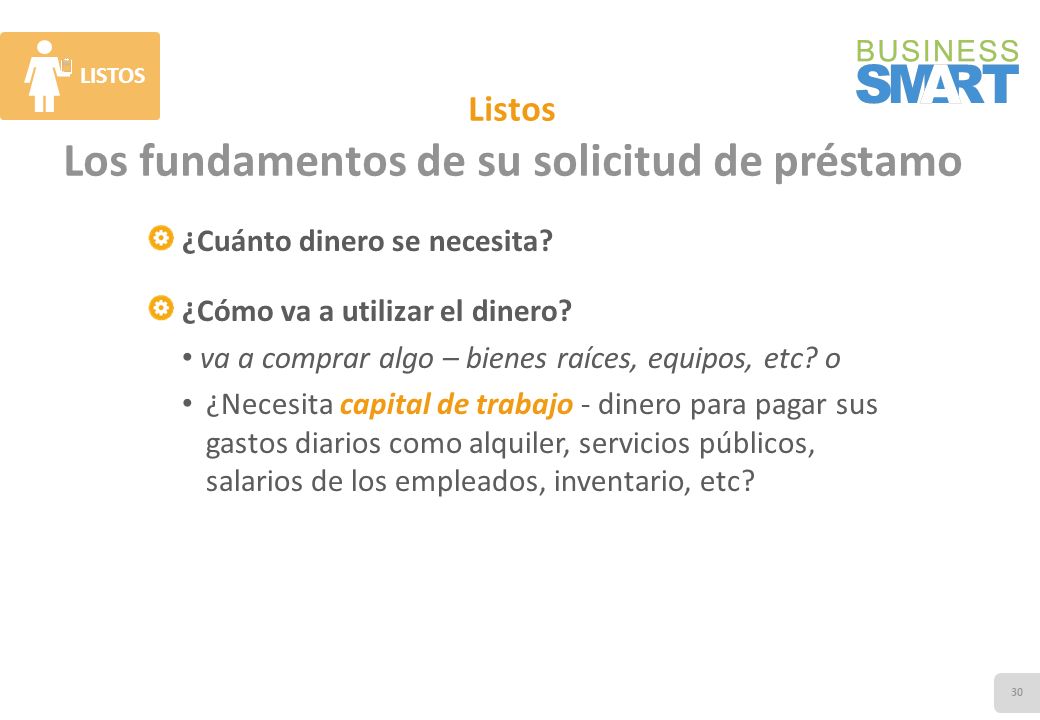 LISTOS

BUSINESS SMART

Listos

Los fundamentos de su solicitud de préstamo

¿Cuánto dinero se necesita?

¿Cómo va a utilizar el dinero?

• va a comprar algo – bienes raíces, equipos, etc? o

• ¿Necesita capital de trabajo - dinero para pagar sus gastos diarios como alquiler, servicios públicos, salarios de los empleados, inventario, etc?

30